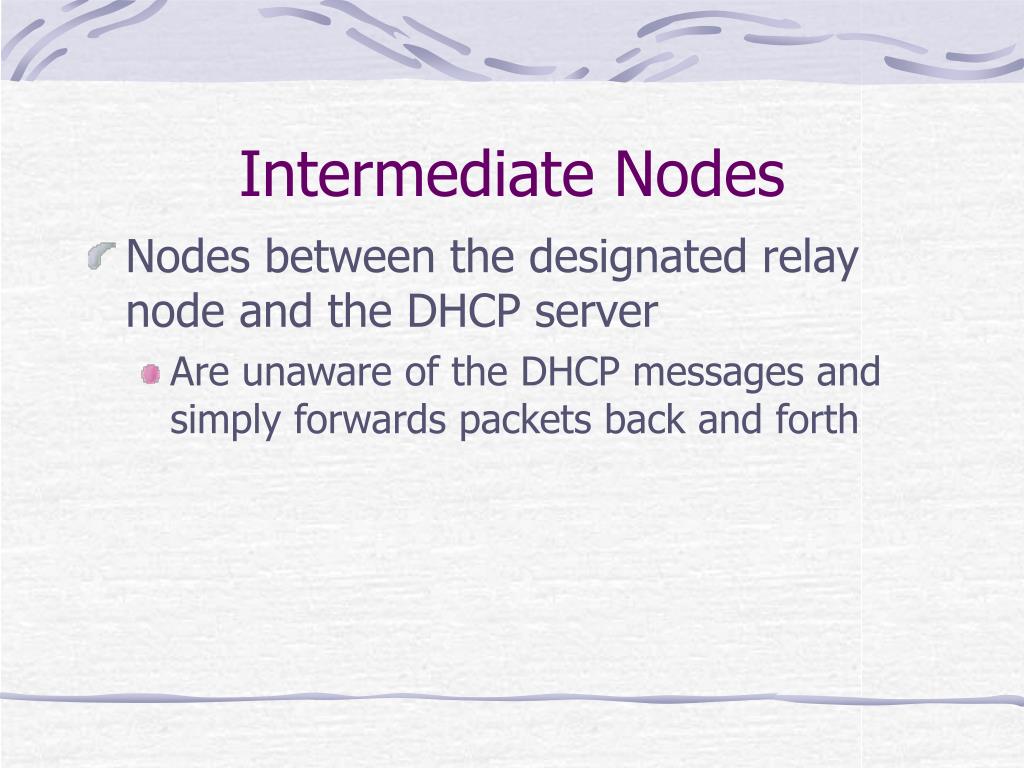 Intermediate Nodes

Nodes between the designated relay node and the DHCP server

Are unaware of the DHCP messages and simply forwards packets back and forth